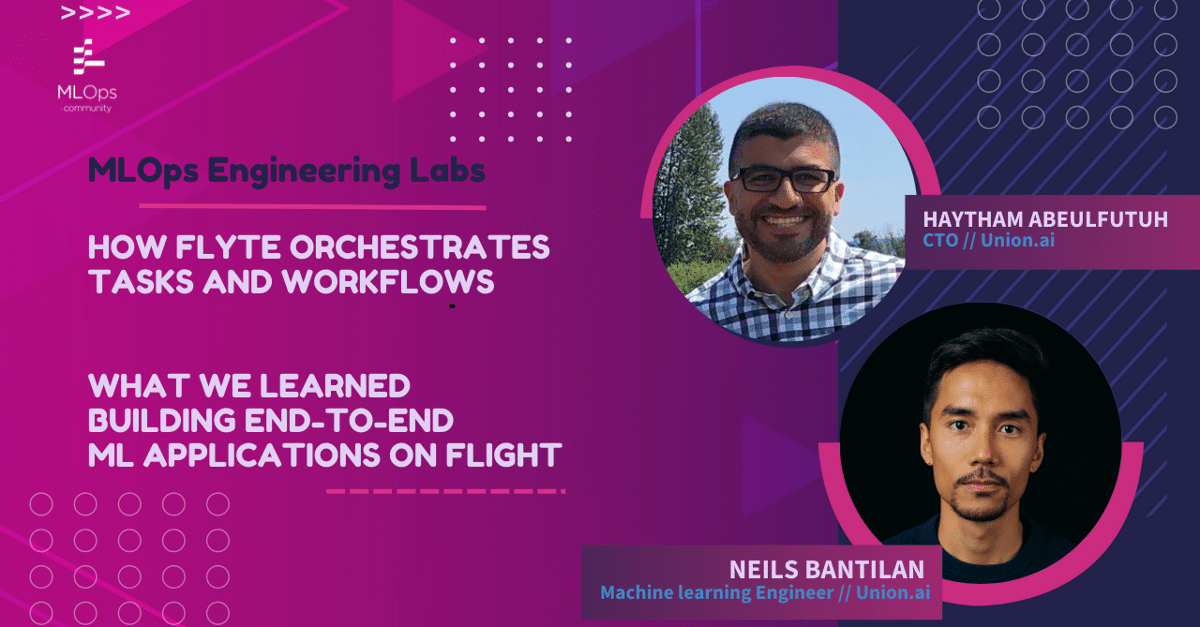 >>>>

MLOps
community

MLOps Engineering Labs

HOW FLYTE ORCHESTRATES TASKS AND WORKFLOWS

WHAT WE LEARNED BUILDING END-TO-END ML APPLICATIONS ON FLIGHT

HAYTHAM ABEULFUTUH
CTO // Union.ai

NEILS BANTILAN
Machine learning Engineer // Union.ai